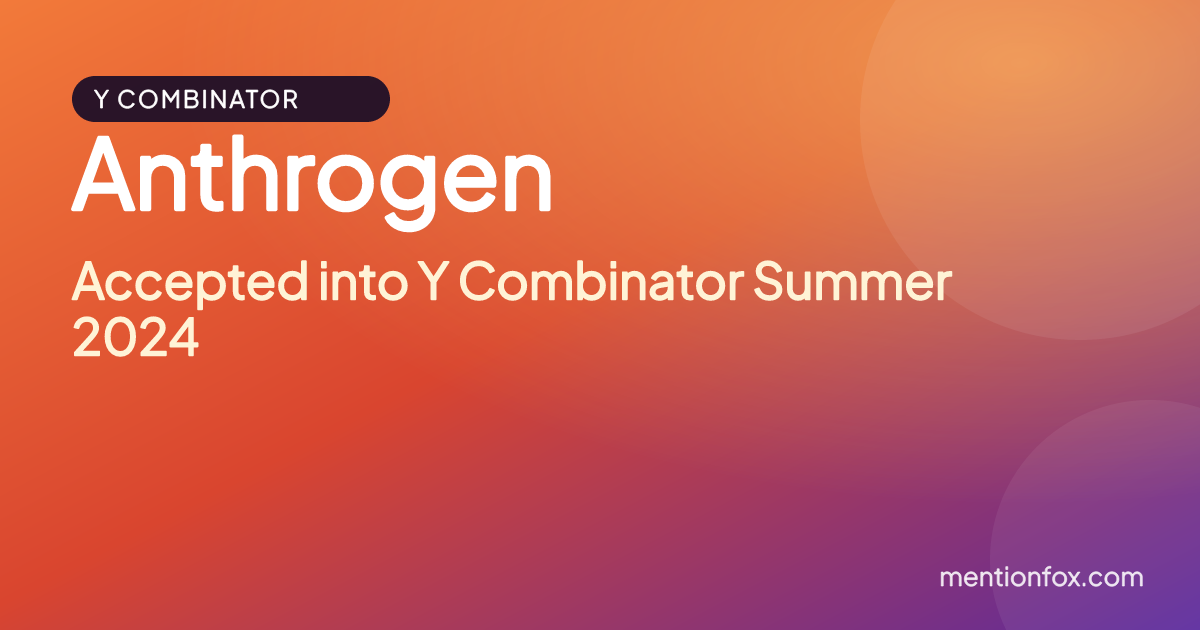 Y COMBINATOR

Anthrogen

Accepted into Y Combinator Summer 2024

mentionfox.com